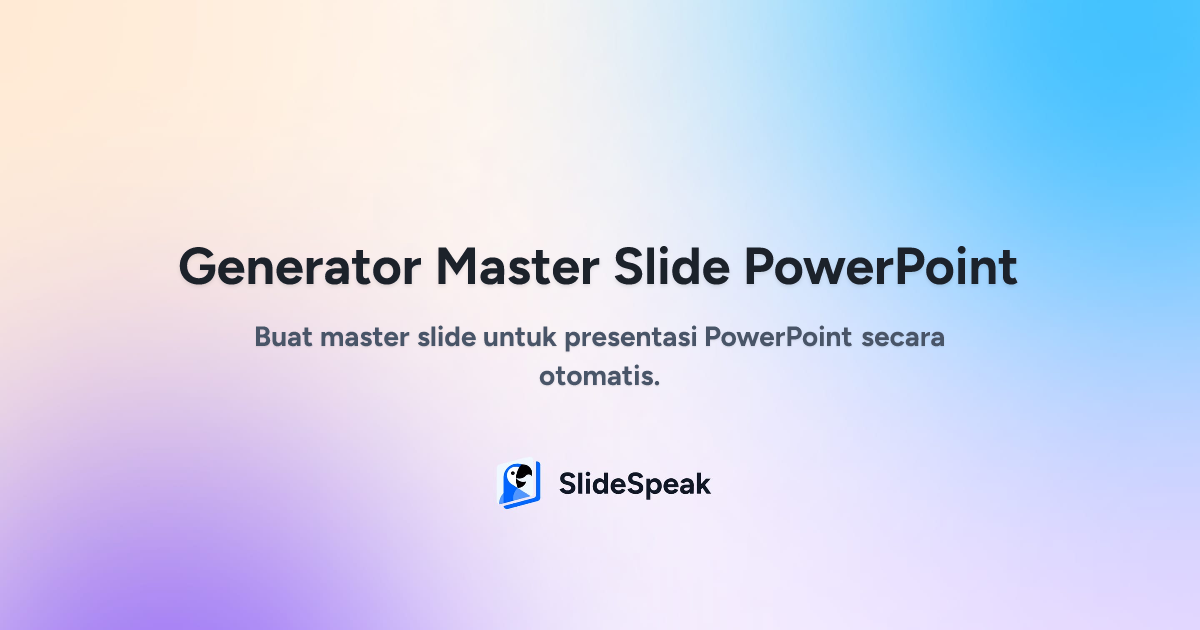 Generator Master Slide PowerPoint

Buat master slide untuk presentasi PowerPoint secara otomatis.

SlideSpeak